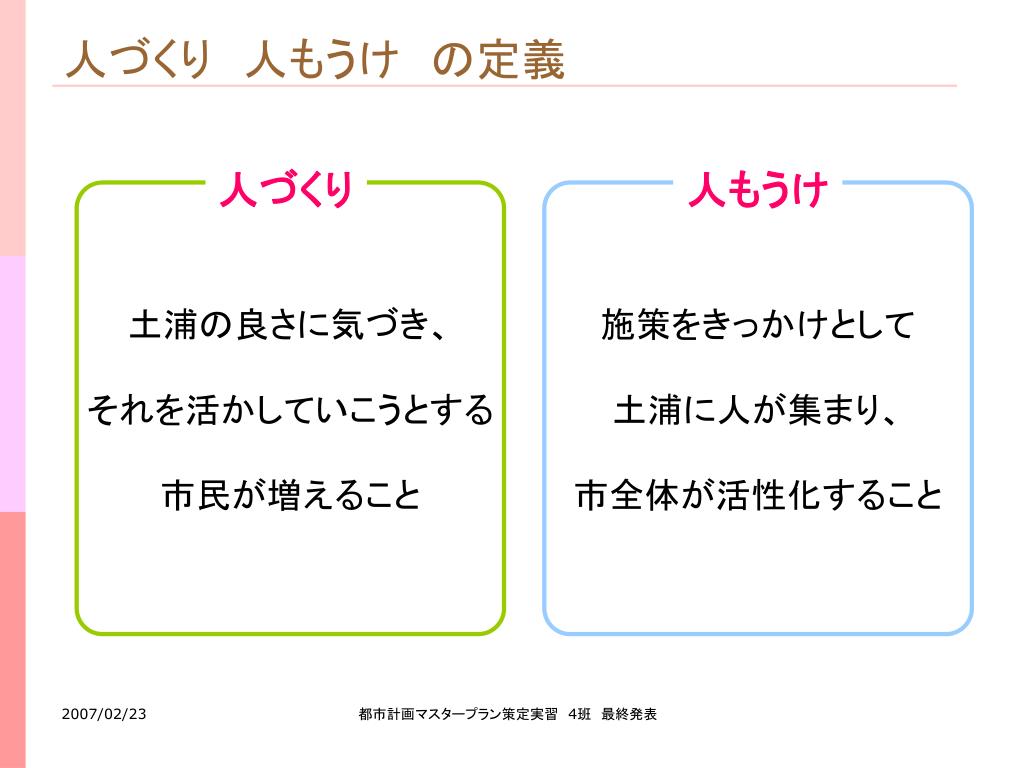 人づくり　人もうけ　の定義

人づくり

土浦の良さに気づき、

それを活かしていこうとする

市民が増えること

人もうけ

施策をきっかけとして

土浦に人が集まり、

市全体が活性化すること

2007/02/23

都市計画マスタープラン策定実習　4班　最終発表